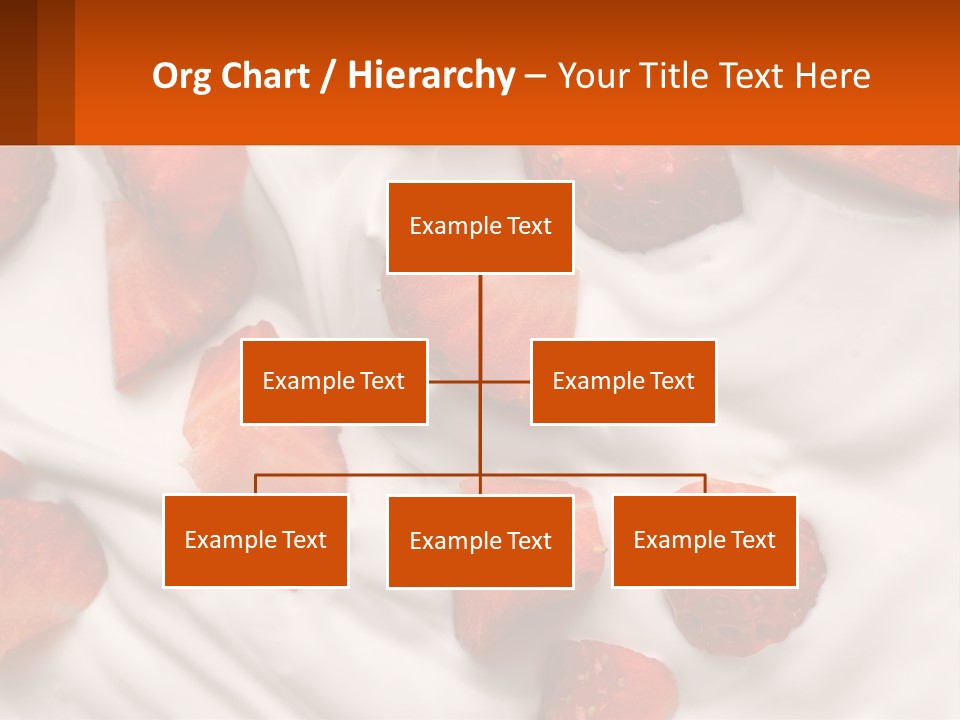 Org Chart / Hierarchy – Your Title Text Here

Example Text

Example Text

Example Text

Example Text

Example Text

Example Text